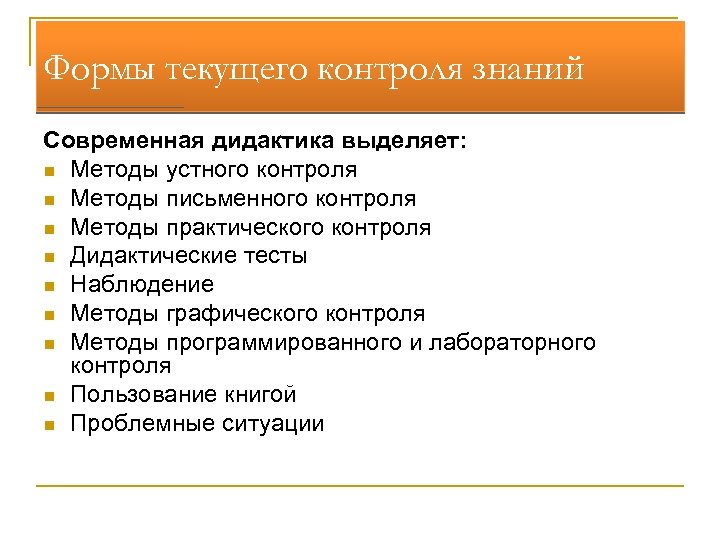 Формы текущего контроля знаний

Современная дидактика выделяет:

- Методы устного контроля
- Методы письменного контроля
- Методы практического контроля
- Дидактические тесты
- Наблюдение
- Методы графического контроля
- Методы программированного и лабораторного контроля
- Пользование книгой
- Проблемные ситуации